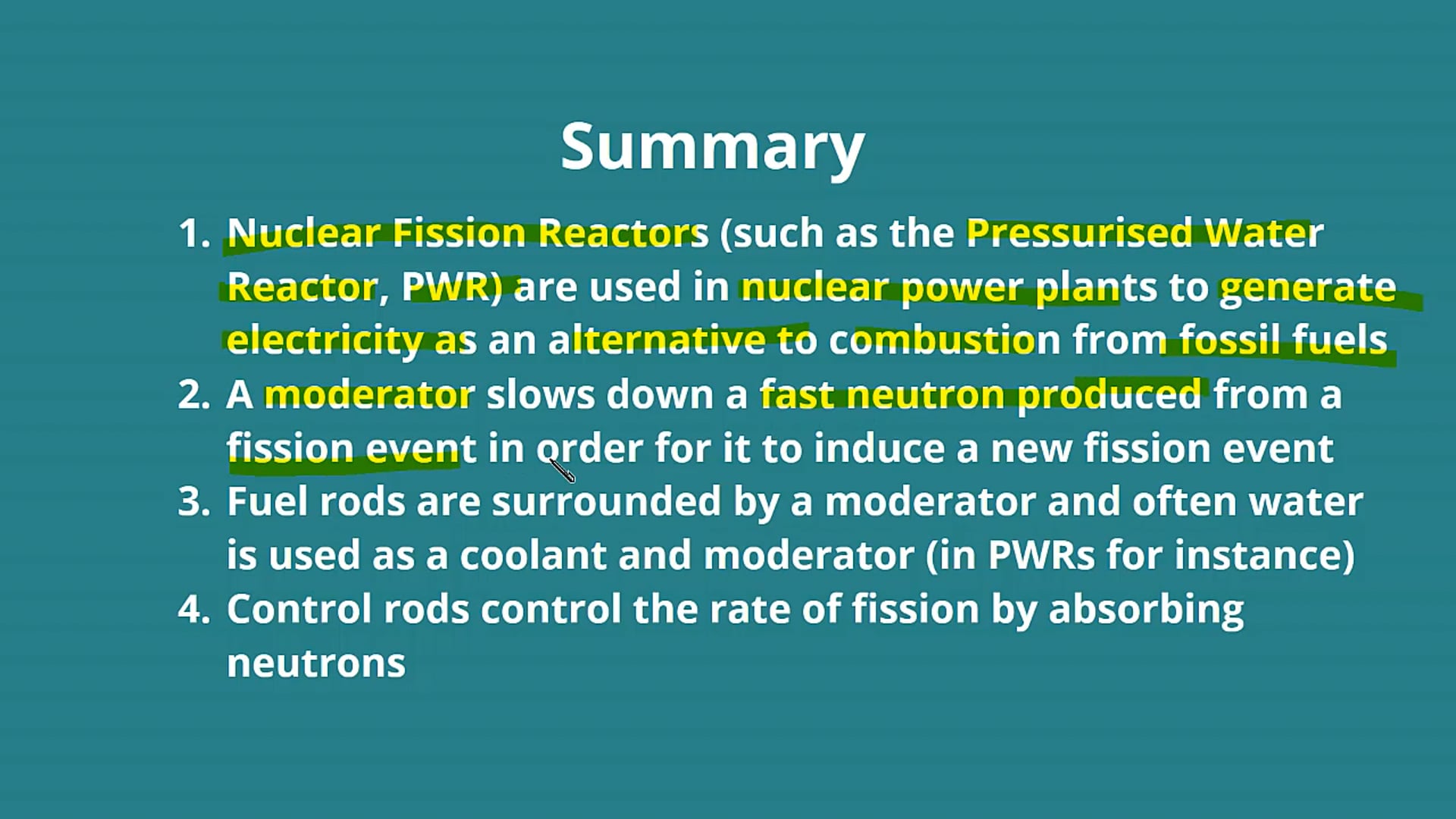 Summary

1. Nuclear Fission Reactors (such as the Pressurised Water Reactor, PWR) are used in nuclear power plants to generate electricity as an alternative to combustion from fossil fuels
2. A moderator slows down a fast neutron produced from a fission event in order for it to induce a new fission event
3. Fuel rods are surrounded by a moderator and often water is used as a coolant and moderator (in PWRs for instance)
4. Control rods control the rate of fission by absorbing neutrons